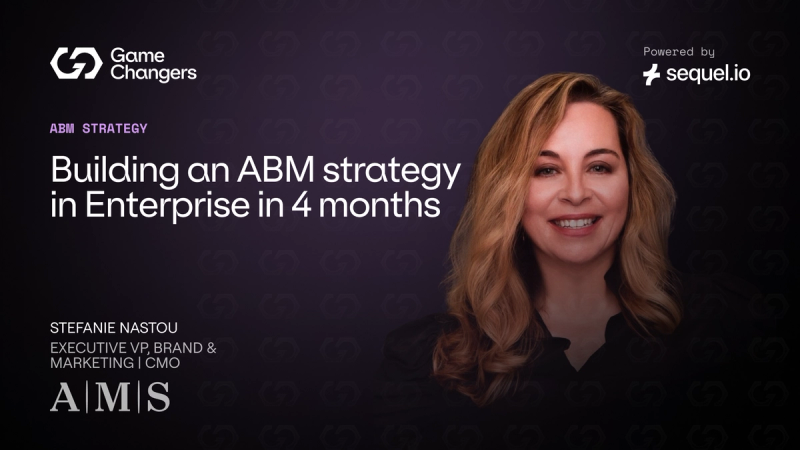 Game Changers

Powered by
sequel.io

ABM STRATEGY

Building an ABM strategy in Enterprise in 4 months

STEFANIE NASTOU
EXECUTIVE VP, BRAND & MARKETING | CMO

A|M|S